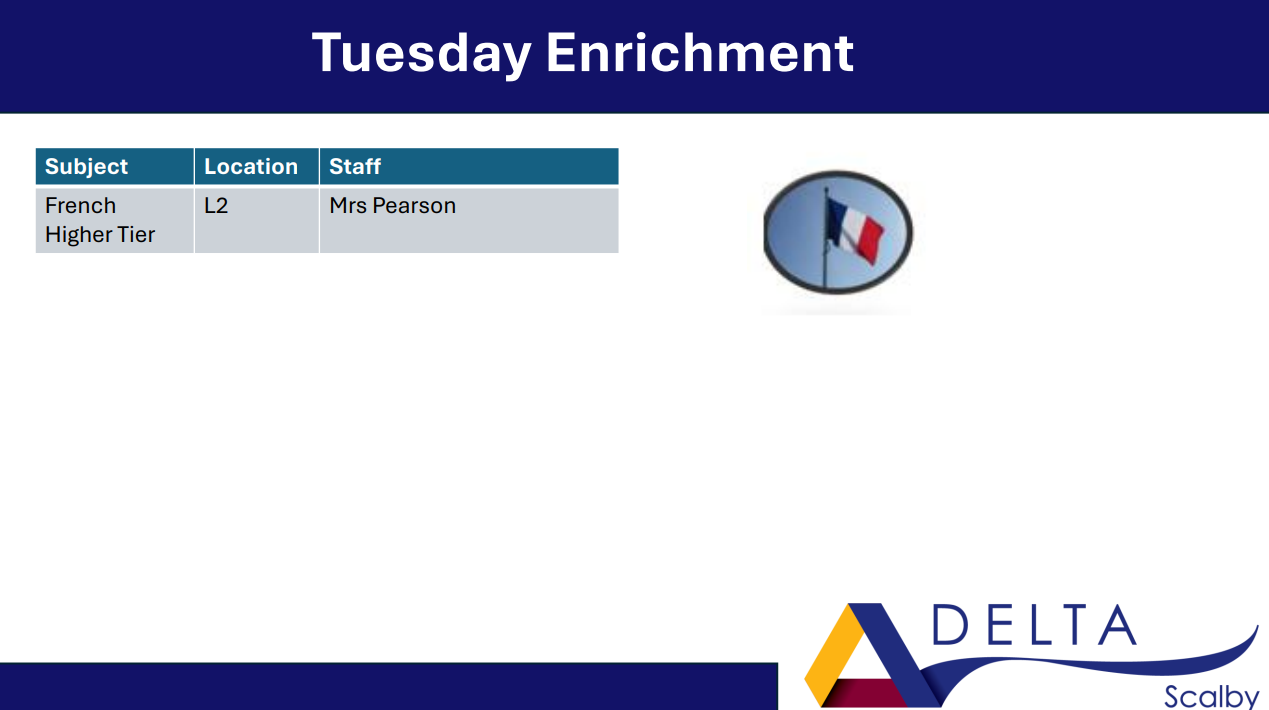 Tuesday Enrichment

| Subject | Location | Staff |
|---|---|---|
| French Higher Tier | L2 | Mrs Pearson |

DELTA
Scalby